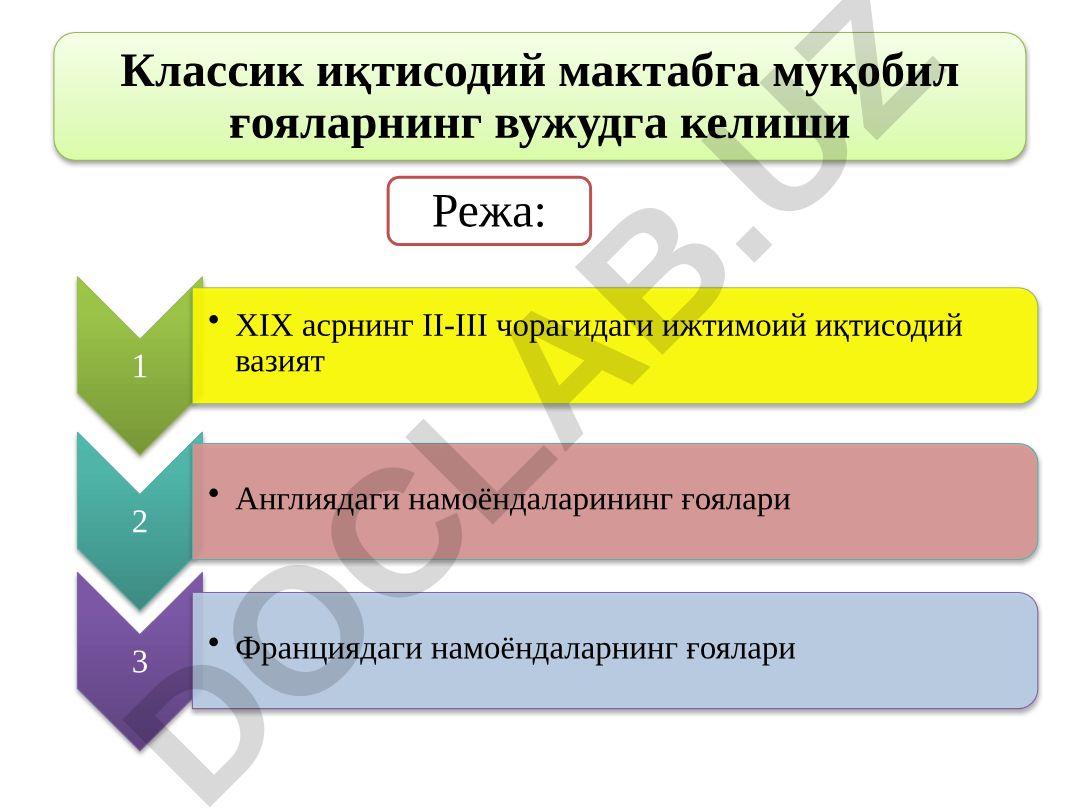 Классик иқтисодий мактабга муқобил ғояларнинг вужудга келиши

Режа:

1

• XIX асрнинг II-III чорагидаги ижтимоий иқтисодий вазият

2

• Англиядаги намоёндаларининг ғоялари

3

• Франциядаги намоёндаларнинг ғоялари

DOCLAB.UZ